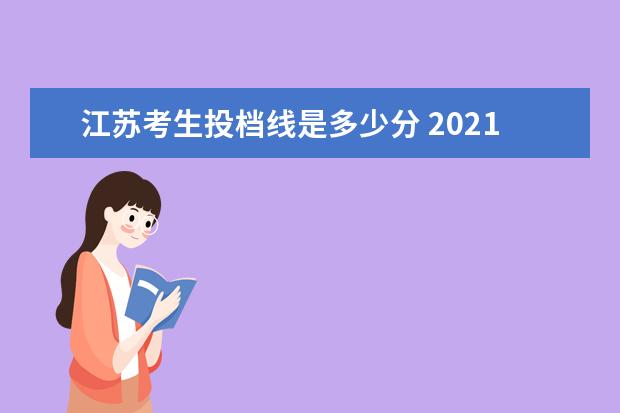 江苏考生投档线是多少分 2021